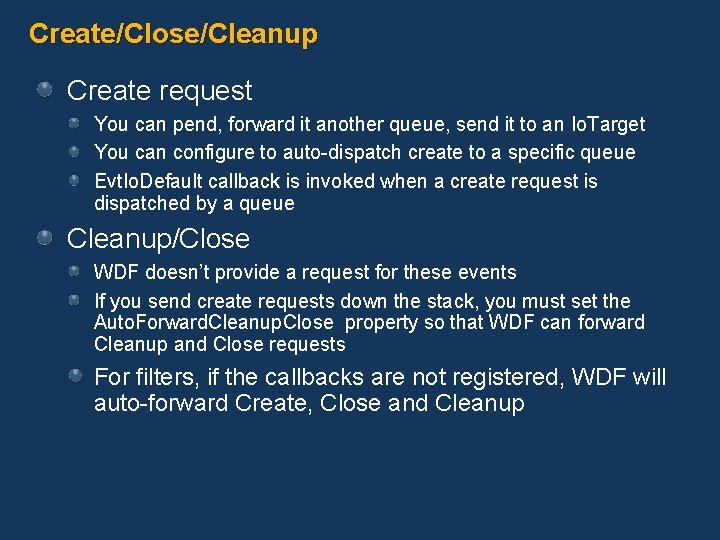 Create/Close/Cleanup

Create request

You can pend, forward it another queue, send it to an IoTarget

You can configure to auto-dispatch create to a specific queue

EvtIoDefault callback is invoked when a create request is dispatched by a queue

Cleanup/Close

WDF doesn't provide a request for these events

If you send create requests down the stack, you must set the AutoForwardCleanupClose property so that WDF can forward Cleanup and Close requests

For filters, if the callbacks are not registered, WDF will auto-forward Create, Close and Cleanup